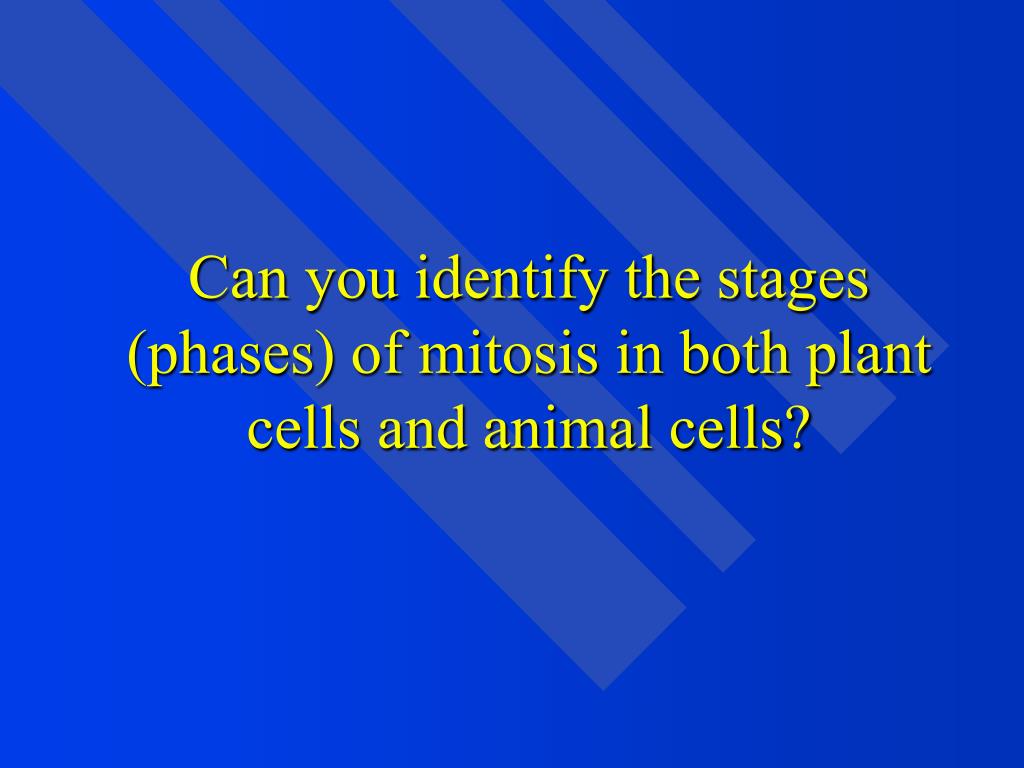 Can you identify the stages (phases) of mitosis in both plant cells and animal cells?